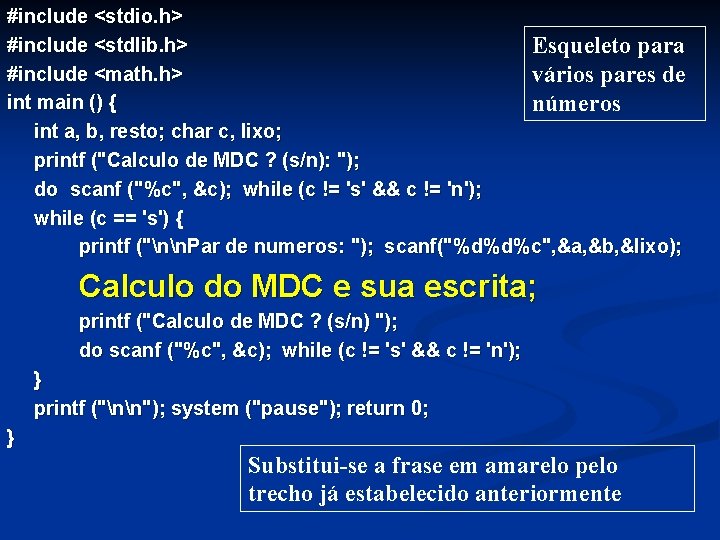 #include <stdio.h>
#include <stdlib.h>
#include <math.h>
int main () {
int a, b, resto; char c, lixo;
printf ("Calculo de MDC ? (s/n): ");
do scanf ("%c", &c); while (c != 's' && c != 'n');
while (c == 's') {
printf ("\n\nPar de numeros: "); scanf("%d%d%c",&a,&b,&lixo);
Calculo do MDC e sua escrita;
printf ("Calculo de MDC ? (s/n) ");
do scanf ("%c", &c); while (c != 's' && c != 'n');
}
printf ("\n\n"); system ("pause"); return 0;
}

Esqueleto para vários pares de números

Substitui-se a frase em amarelo pelo trecho já estabelecido anteriormente